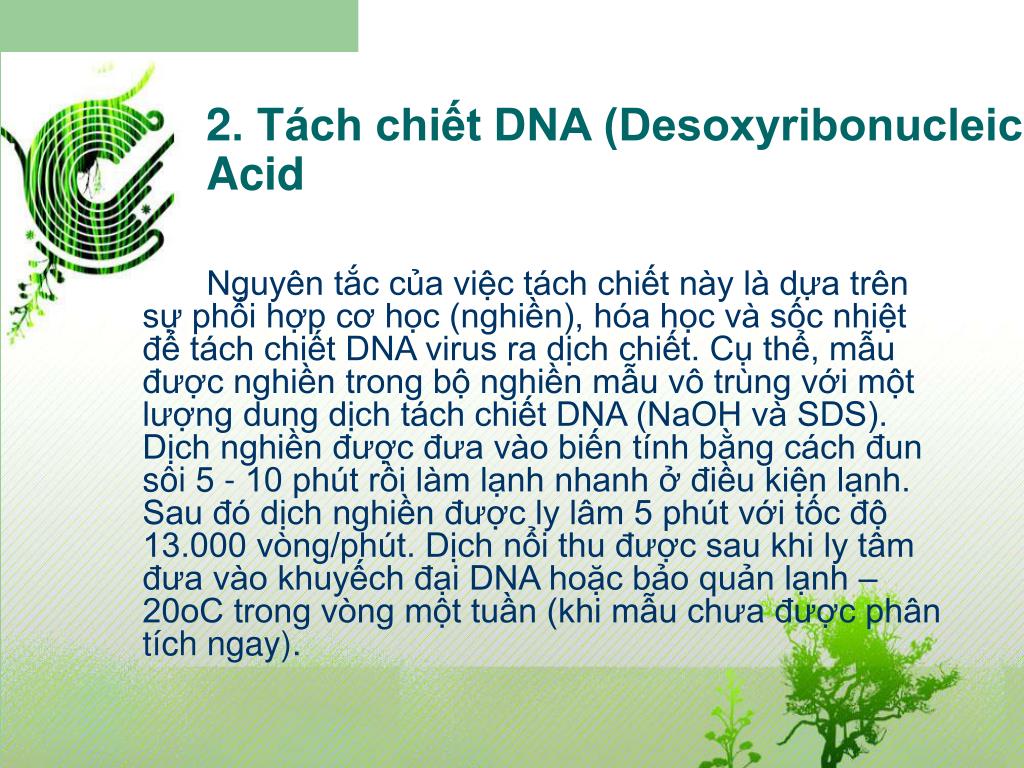 2. Tách chiết DNA (Desoxyribonucleic Acid

Nguyên tắc của việc tách chiết này là dựa trên sự phối hợp cơ học (nghiền), hóa học và sốc nhiệt để tách chiết DNA virus ra dịch chiết. Cụ thể, mẫu được nghiền trong bộ nghiền mẫu vô trùng với một lượng dung dịch tách chiết DNA (NaOH và SDS). Dịch nghiền được đưa vào biến tính bằng cách đun sôi 5 - 10 phút rồi làm lạnh nhanh ở điều kiện lạnh. Sau đó dịch nghiền được ly lâm 5 phút với tốc độ 13.000 vòng/phút. Dịch nổi thu được sau khi ly tâm đưa vào khuyếch đại DNA hoặc bảo quản lạnh – 20oC trong vòng một tuần (khi mẫu chưa được phân tích ngay).